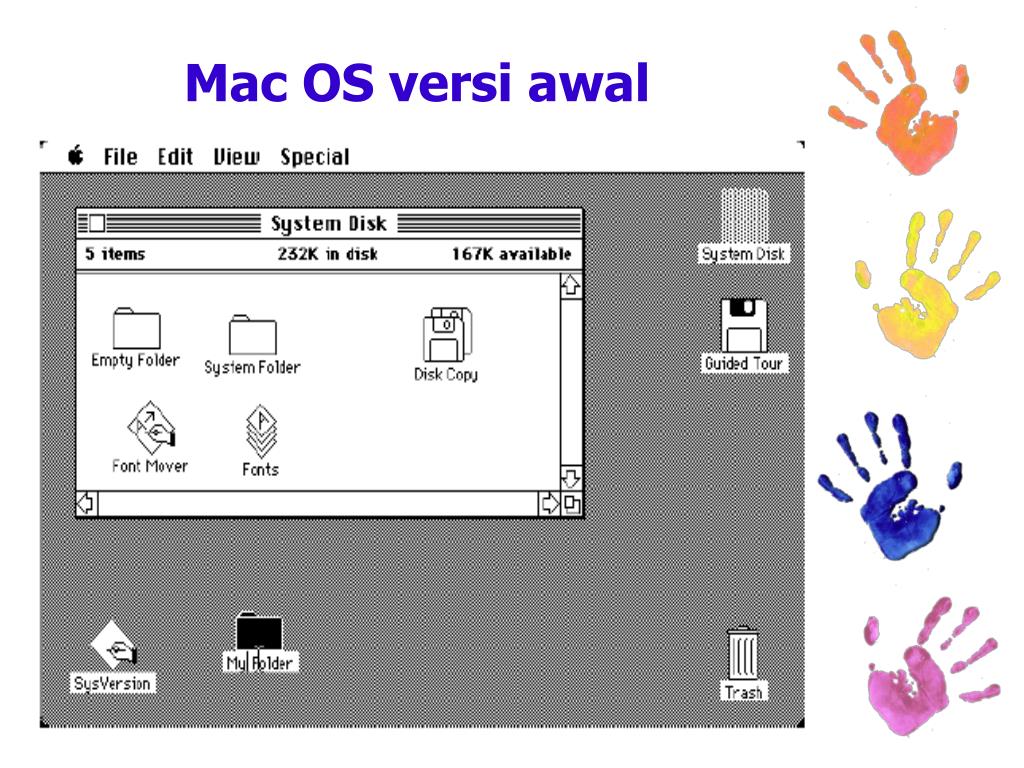 Mac OS versi awal

File Edit View Special

System Disk

5 items 232K in disk 167K available

Empty Folder

System Folder

Disk Copy

Font Mover

Fonts

System Disk

Guided Tour

SysVersion

My Folder

Trash